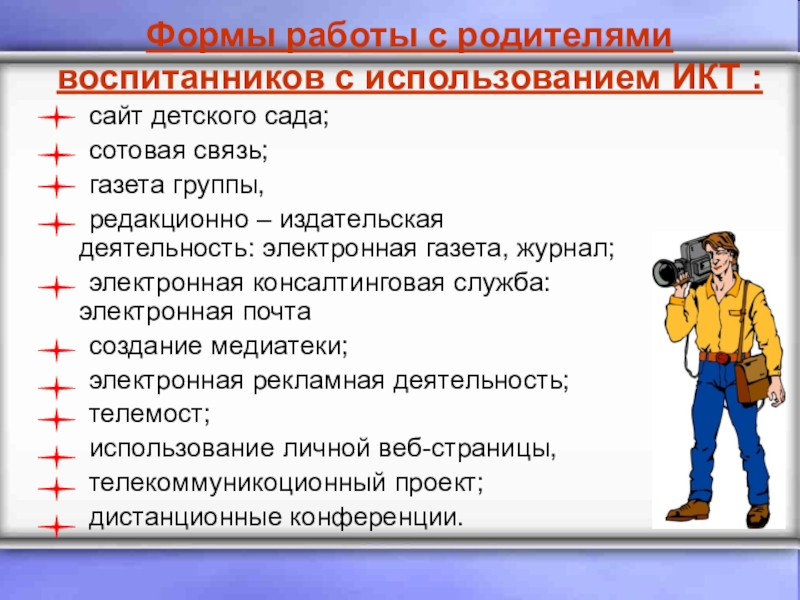 Формы работы с родителями воспитанников с использованием ИКТ :

сайт детского сада;

сотовая связь;

газета группы,

редакционно – издательская деятельность: электронная газета, журнал;

электронная консалтинговая служба: электронная почта

создание медиатеки;

электронная рекламная деятельность;

телемост;

использование личной веб-страницы,

телекоммуникоционный проект;

дистанционные конференции.